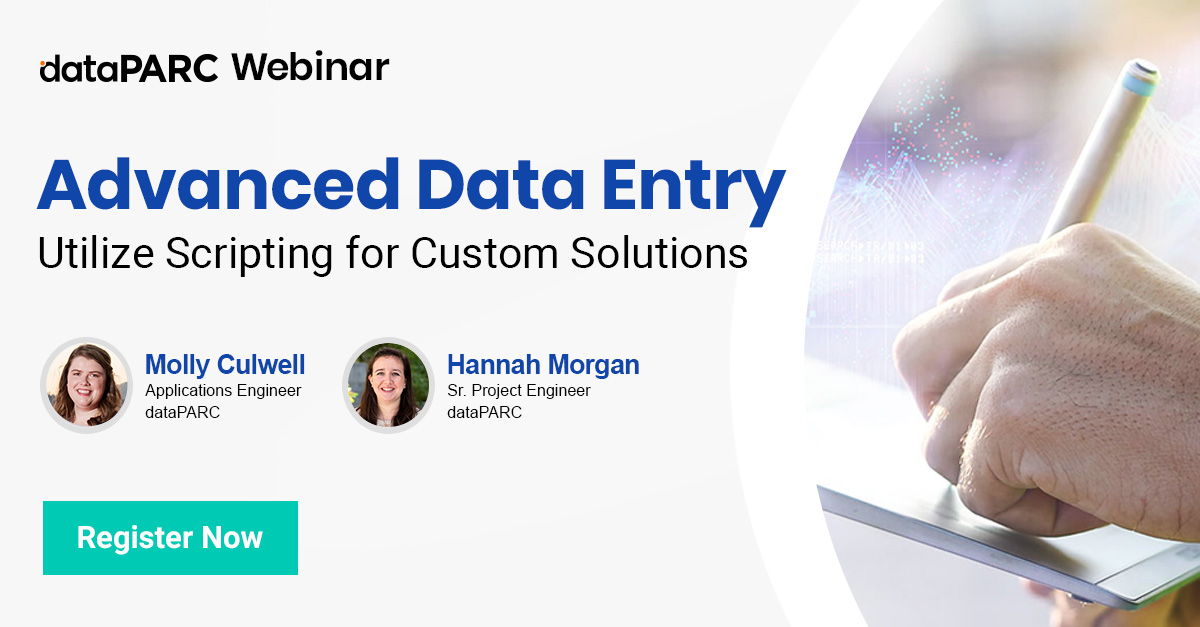 dataPARC Webinar

Advanced Data Entry
Utilize Scripting for Custom Solutions

Molly Culwell
Applications Engineer
dataPARC

Hannah Morgan
Sr. Project Engineer
dataPARC

Register Now